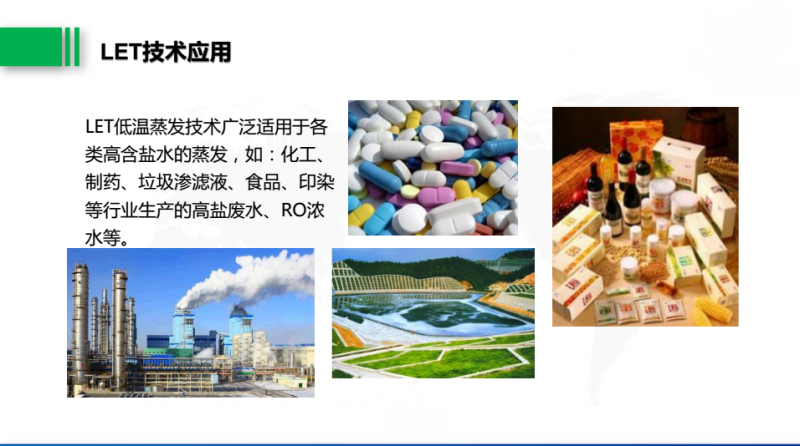 LET技术应用

LET低温蒸发技术广泛适用于各类高含盐水的蒸发，如：化工、制药、垃圾渗滤液、食品、印染等行业生产的高盐废水、RO浓水等。